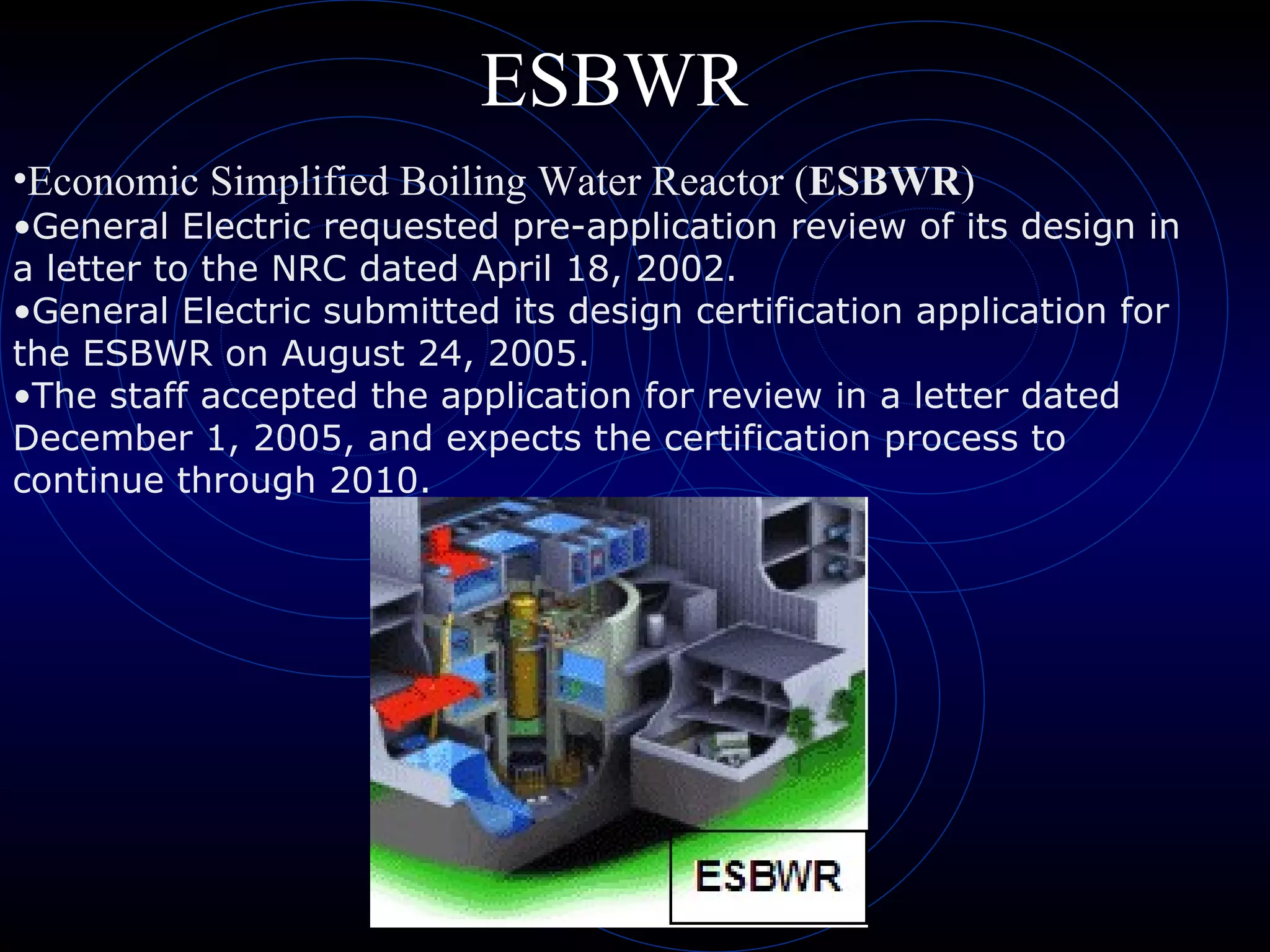 ESBWR

•Economic Simplified Boiling Water Reactor (ESBWR)
•General Electric requested pre-application review of its design in a letter to the NRC dated April 18, 2002.
•General Electric submitted its design certification application for the ESBWR on August 24, 2005.
•The staff accepted the application for review in a letter dated December 1, 2005, and expects the certification process to continue through 2010.

ESBWR